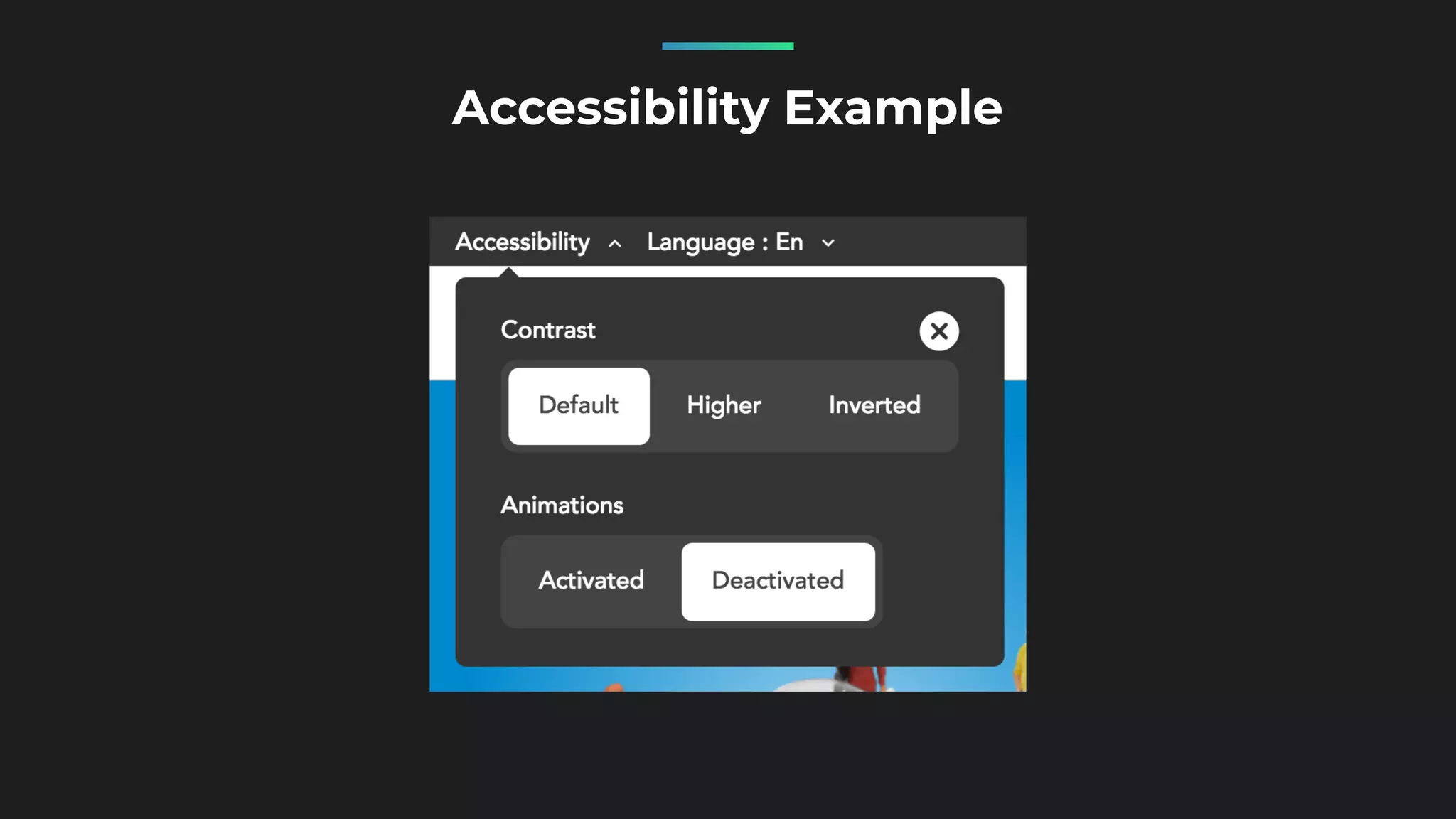 Accessibility Example

Accessibility Language : En

Contrast

Default Higher Inverted

Animations

Activated Deactivated